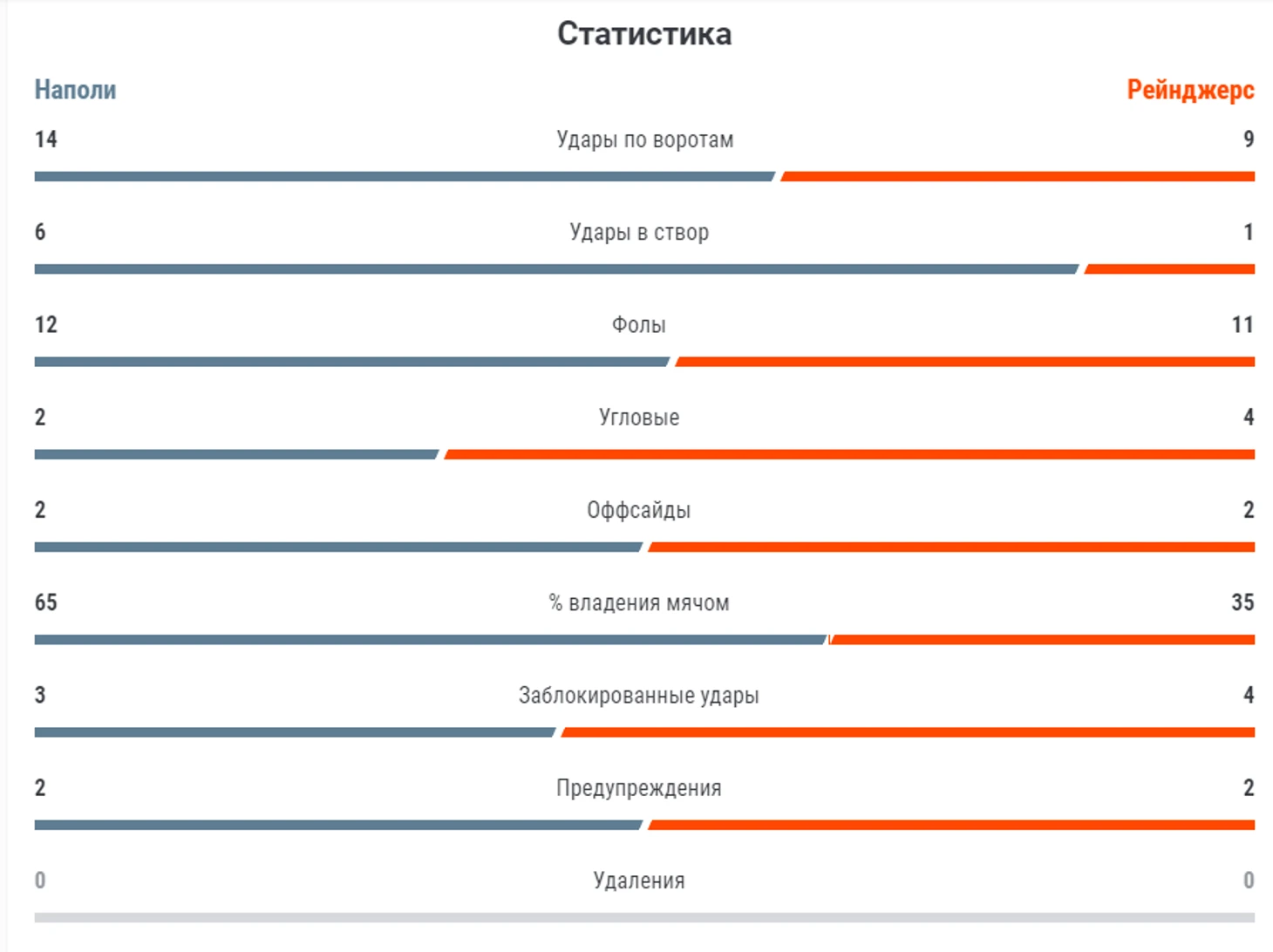 Статистика

Наполи

Рейнджерс

14 Удары по воротам 9

6 Удары в створ 1

12 Фолы 11

2 Угловые 4

2 Оффсайды 2

65 % владения мячом 35

3 Заблокированные удары 4

2 Предупреждения 2

0 Удаления 0